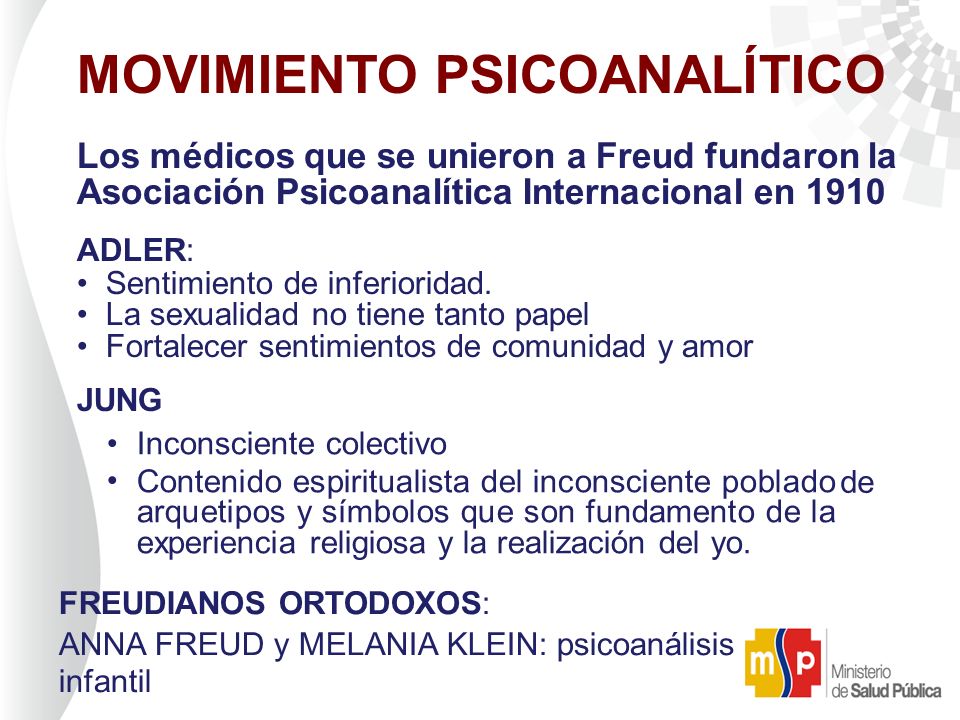 MOVIMIENTO PSICOANALÍTICO

Los médicos que se unieron a Freud fundaron la Asociación Psicoanalítica Internacional en 1910

ADLER:
• Sentimiento de inferioridad.
• La sexualidad no tiene tanto papel
• Fortalecer sentimientos de comunidad y amor

JUNG
• Inconsciente colectivo
• Contenido espiritualista del inconsciente poblado de arquetipos y símbolos que son fundamento de la experiencia religiosa y la realización del yo.

FREUDIANOS ORTODOXOS:
ANNA FREUD y MELANIA KLEIN: psicoanálisis infantil

msp Ministerio de Salud Pública